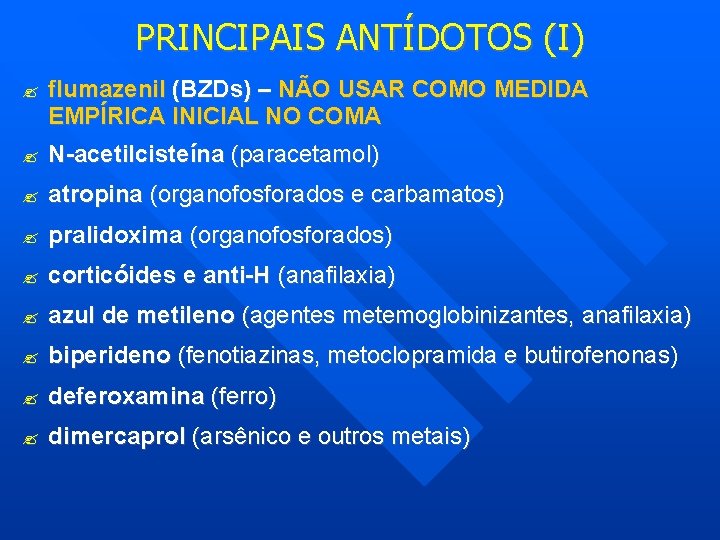 PRINCIPAIS ANTÍDOTOS (I)

flumazenil (BZDs) – NÃO USAR COMO MEDIDA EMPÍRICA INICIAL NO COMA

N-acetilcisteína (paracetamol)

atropina (organofosforados e carbamatos)

pralidoxima (organofosforados)

corticóides e anti-H (anafilaxia)

azul de metileno (agentes metemoglobinizantes, anafilaxia)

biperideno (fenotiazinas, metoclopramida e butirofenonas)

deferoxamina (ferro)

dimercaprol (arsênico e outros metais)